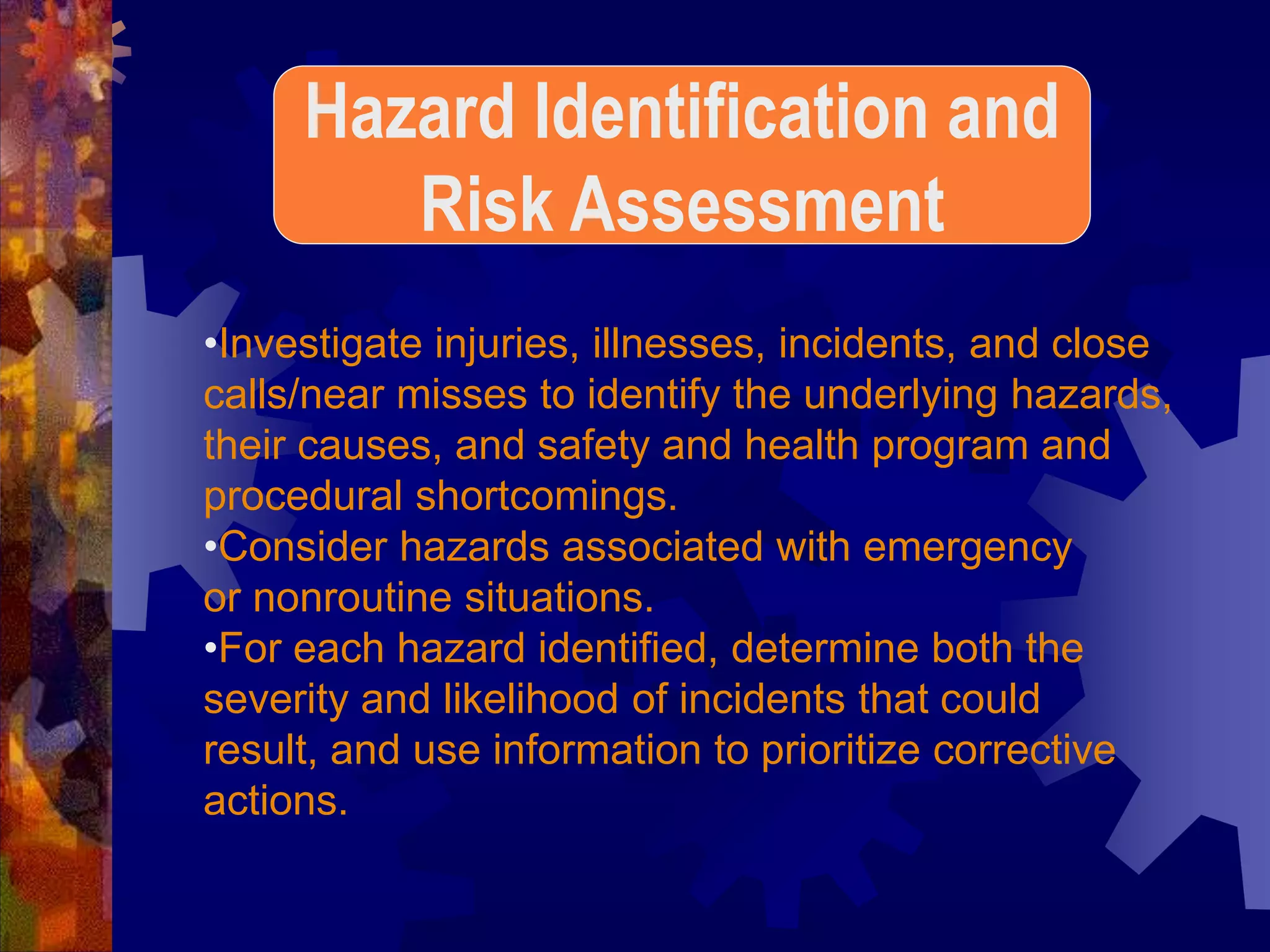 Hazard Identification and Risk Assessment

•Investigate injuries, illnesses, incidents, and close calls/near misses to identify the underlying hazards, their causes, and safety and health program and procedural shortcomings.
•Consider hazards associated with emergency or nonroutine situations.
•For each hazard identified, determine both the severity and likelihood of incidents that could result, and use information to prioritize corrective actions.